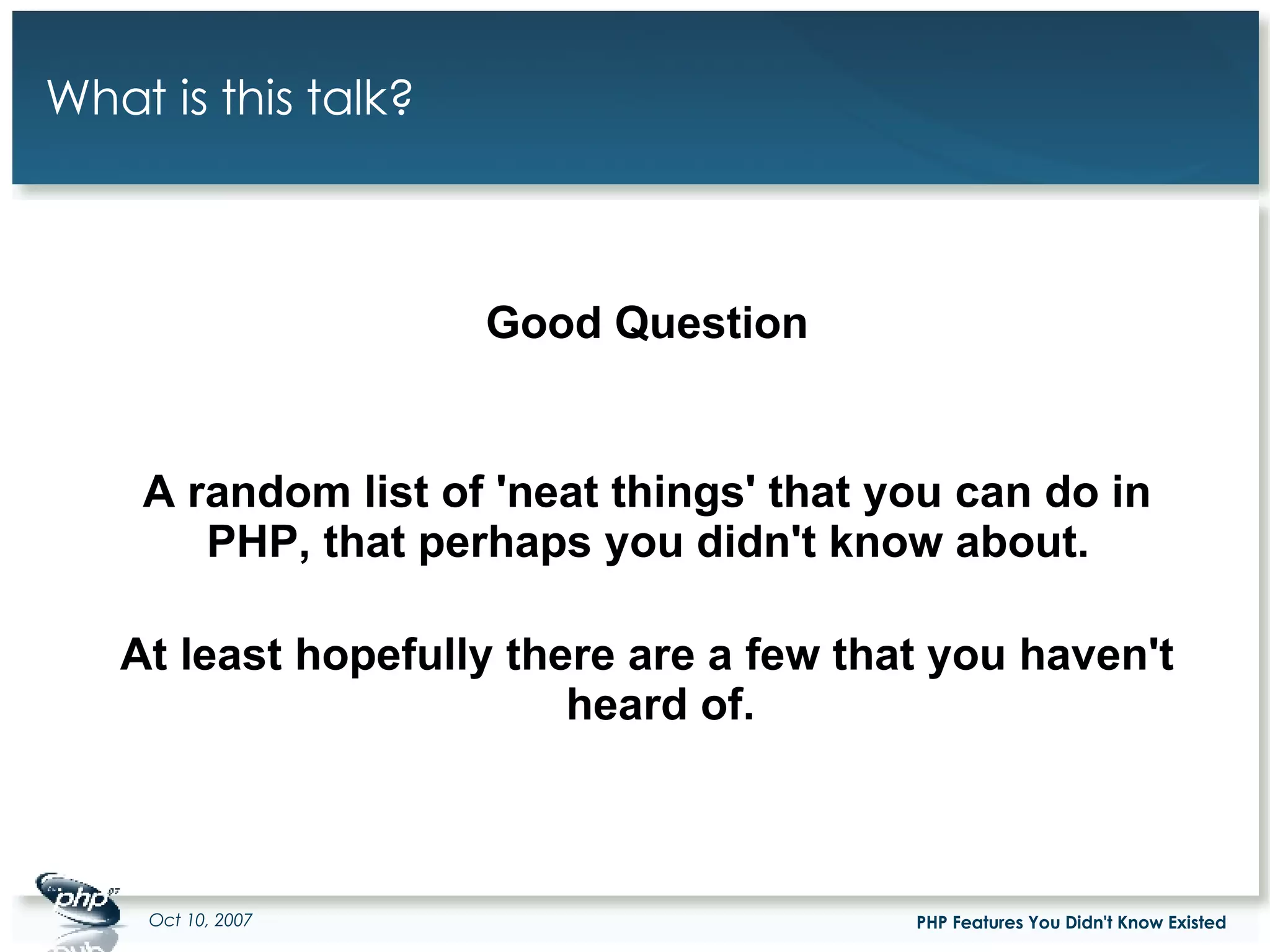 What is this talk?

Good Question

A random list of 'neat things' that you can do in PHP, that perhaps you didn't know about.

At least hopefully there are a few that you haven't heard of.

php

Oct 10, 2007

PHP Features You Didn't Know Existed